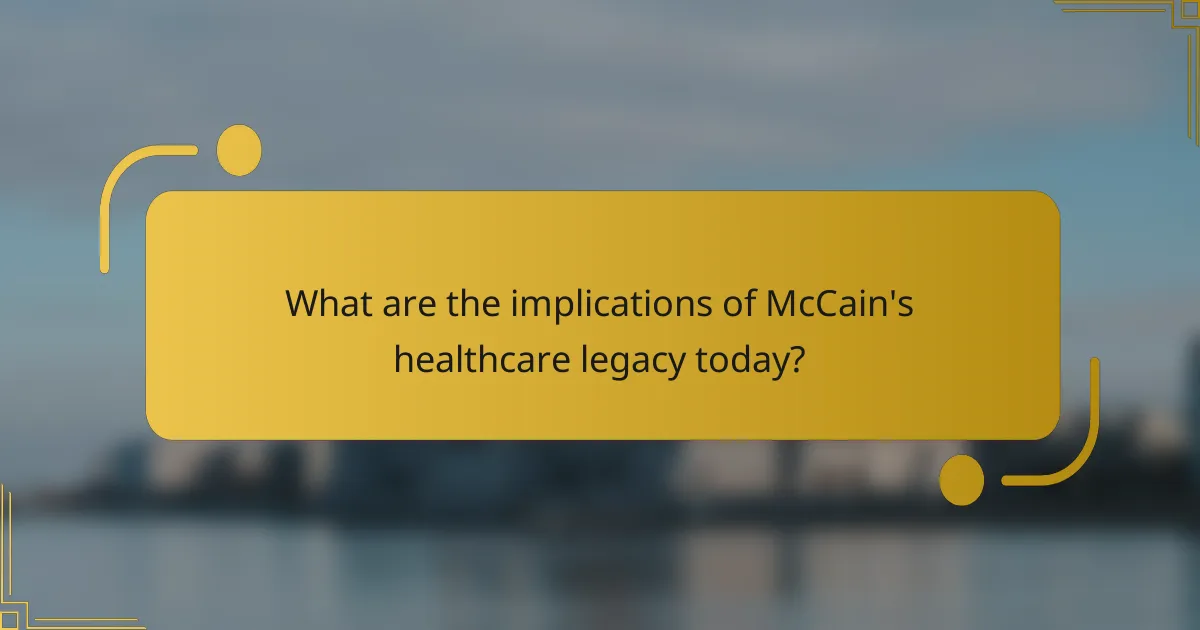 What are the implications of McCain's healthcare legacy today?